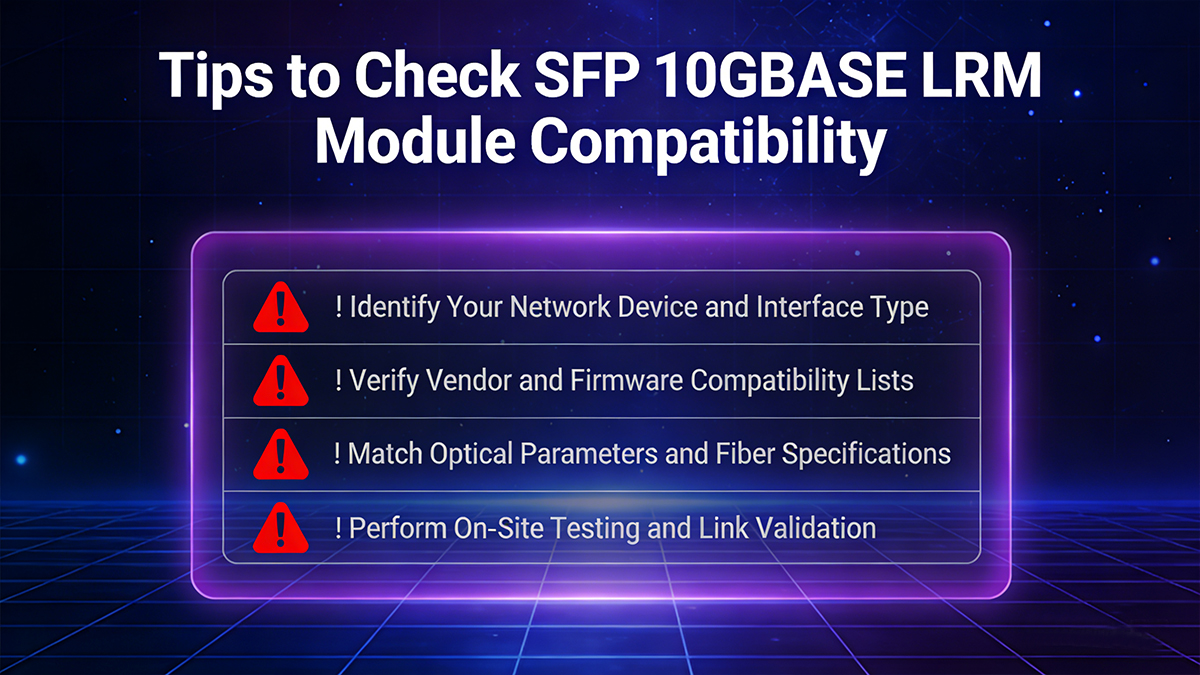 Tips to Check SFP 10GBASE LRM Module Compatibility

! Identify Your Network Device and Interface Type

! Verify Vendor and Firmware Compatibility Lists

! Match Optical Parameters and Fiber Specifications

! Perform On-Site Testing and Link Validation